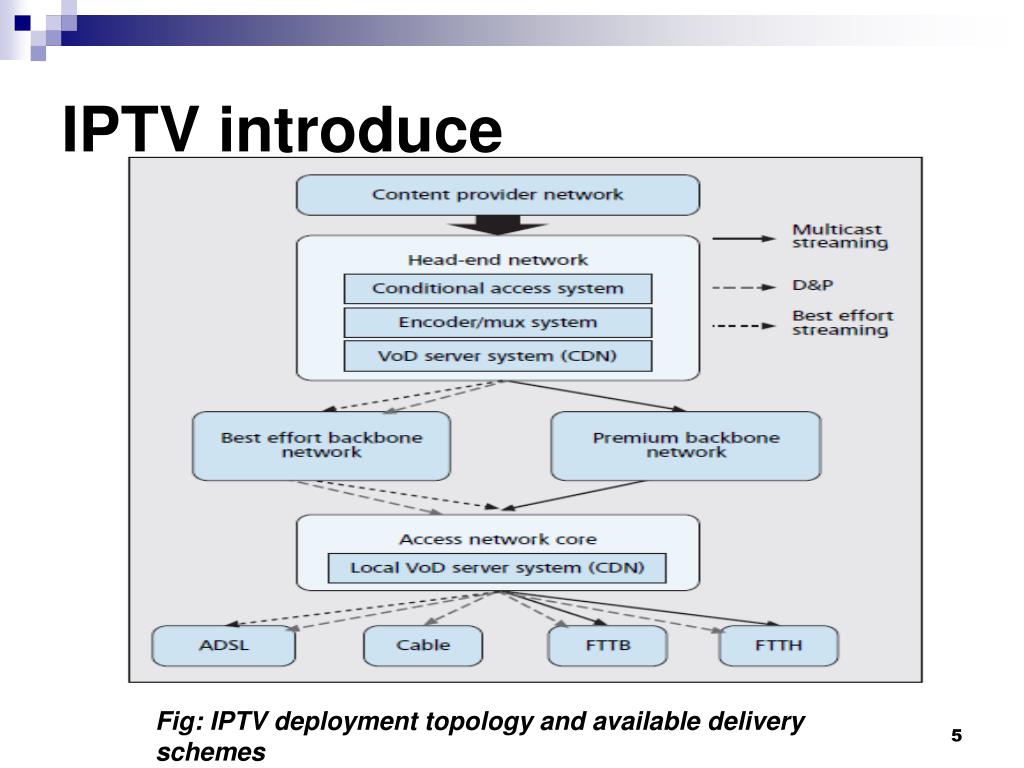 IPTV introduce

Content provider network

Head-end network

Conditional access system

Encoder/mux system

VoD server system (CDN)

Multicast streaming

D&P

Best effort streaming

Best effort backbone network

Premium backbone network

Access network core

Local VoD server system (CDN)

ADSL

Cable

FTTB

FTTH

Fig: IPTV deployment topology and available delivery schemes

5